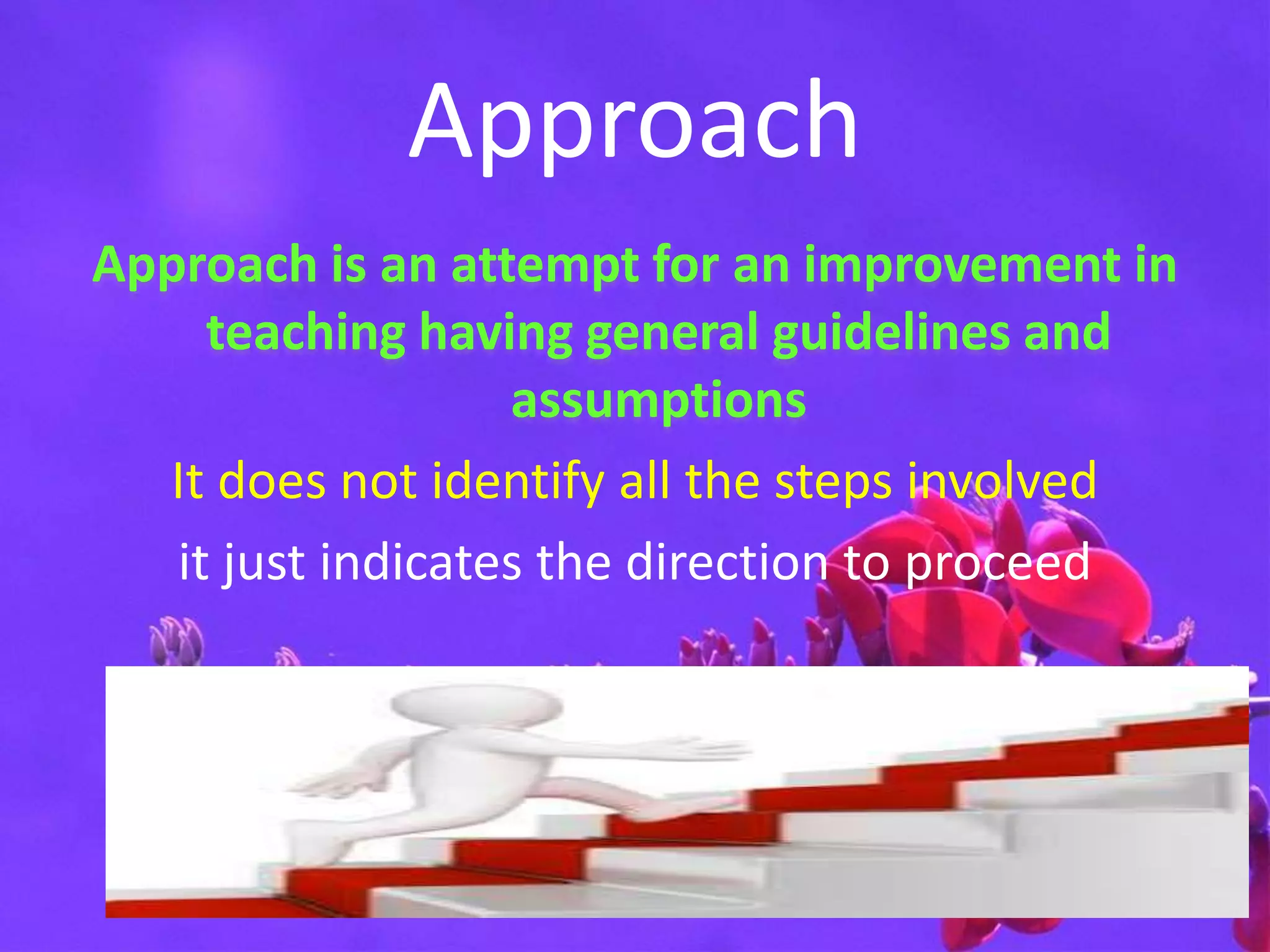 Approach

Approach is an attempt for an improvement in teaching having general guidelines and assumptions

It does not identify all the steps involved

it just indicates the direction to proceed